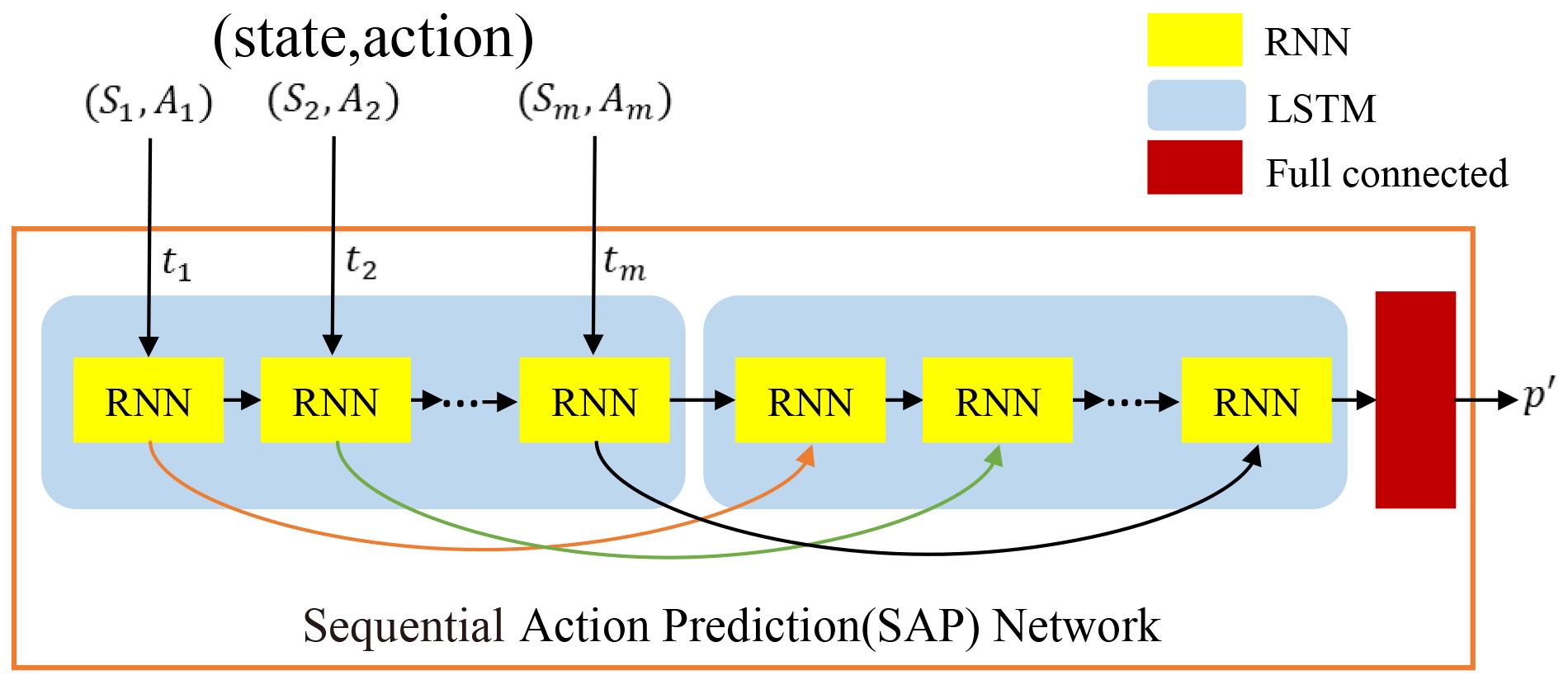 (state,action)

RNN
LSTM
Full connected

$(S_1, A_1)$ $(S_2, A_2)$ $(S_m, A_m)$

$t_1$ $t_2$ $t_m$

RNN RNN ... RNN RNN RNN ... RNN

$p'$

Sequential Action Prediction(SAP) Network